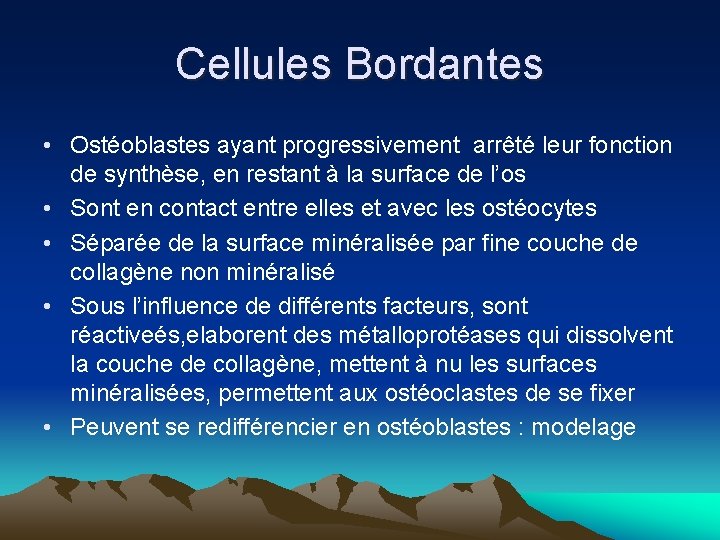 Cellules Bordantes

• Ostéoblastes ayant progressivement arrêté leur fonction de synthèse, en restant à la surface de l'os
• Sont en contact entre elles et avec les ostéocytes
• Séparée de la surface minéralisée par fine couche de collagène non minéralisé
• Sous l'influence de différents facteurs, sont réactiveés,elaborent des métalloprotéases qui dissolvent la couche de collagène, mettent à nu les surfaces minéralisées, permettent aux ostéoclastes de se fixer
• Peuvent se redifférencier en ostéoblastes : modelage